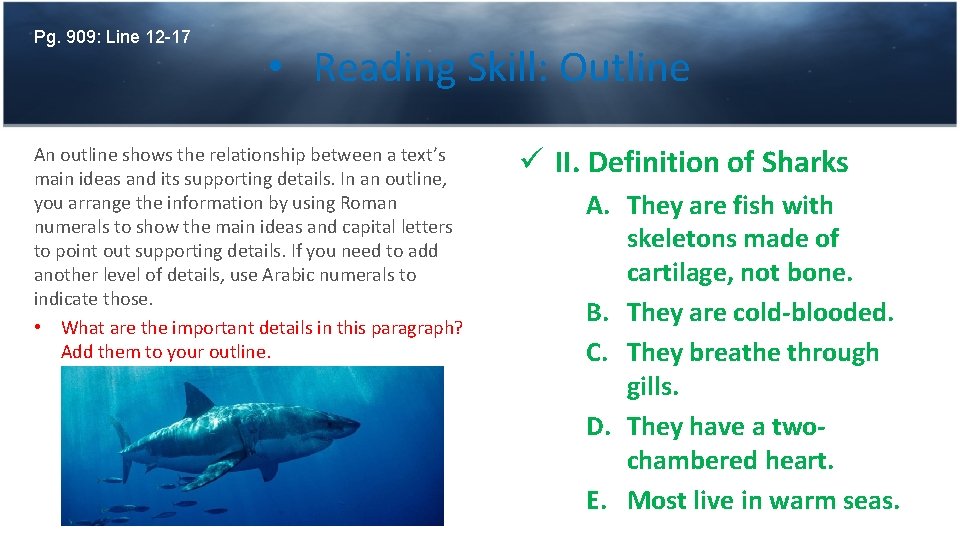 Pg. 909: Line 12-17

• Reading Skill: Outline

An outline shows the relationship between a text's main ideas and its supporting details. In an outline, you arrange the information by using Roman numerals to show the main ideas and capital letters to point out supporting details. If you need to add another level of details, use Arabic numerals to indicate those.

• What are the important details in this paragraph? Add them to your outline.

✓ II. Definition of Sharks

A. They are fish with skeletons made of cartilage, not bone.

B. They are cold-blooded.

C. They breathe through gills.

D. They have a two-chambered heart.

E. Most live in warm seas.